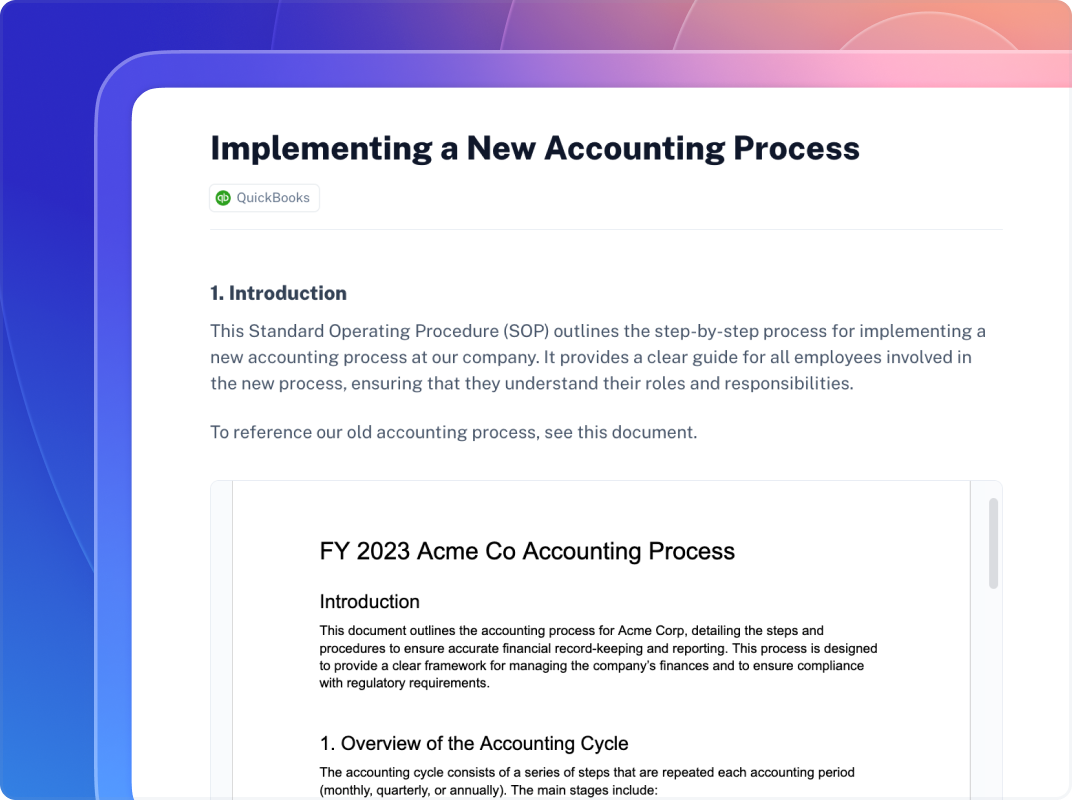 Implementing a New Accounting Process

QuickBooks

1. Introduction

This Standard Operating Procedure (SOP) outlines the step-by-step process for implementing a new accounting process at our company. It provides a clear guide for all employees involved in the new process, ensuring that they understand their roles and responsibilities.

To reference our old accounting process, see this document.

FY 2023 Acme Co Accounting Process

Introduction

This document outlines the accounting process for Acme Corp, detailing the steps and procedures to ensure accurate financial record-keeping and reporting. This process is designed to provide a clear framework for managing the company's finances and to ensure compliance with regulatory requirements.

1. Overview of the Accounting Cycle

The accounting cycle consists of a series of steps that are repeated each accounting period (monthly, quarterly, or annually). The main stages include: